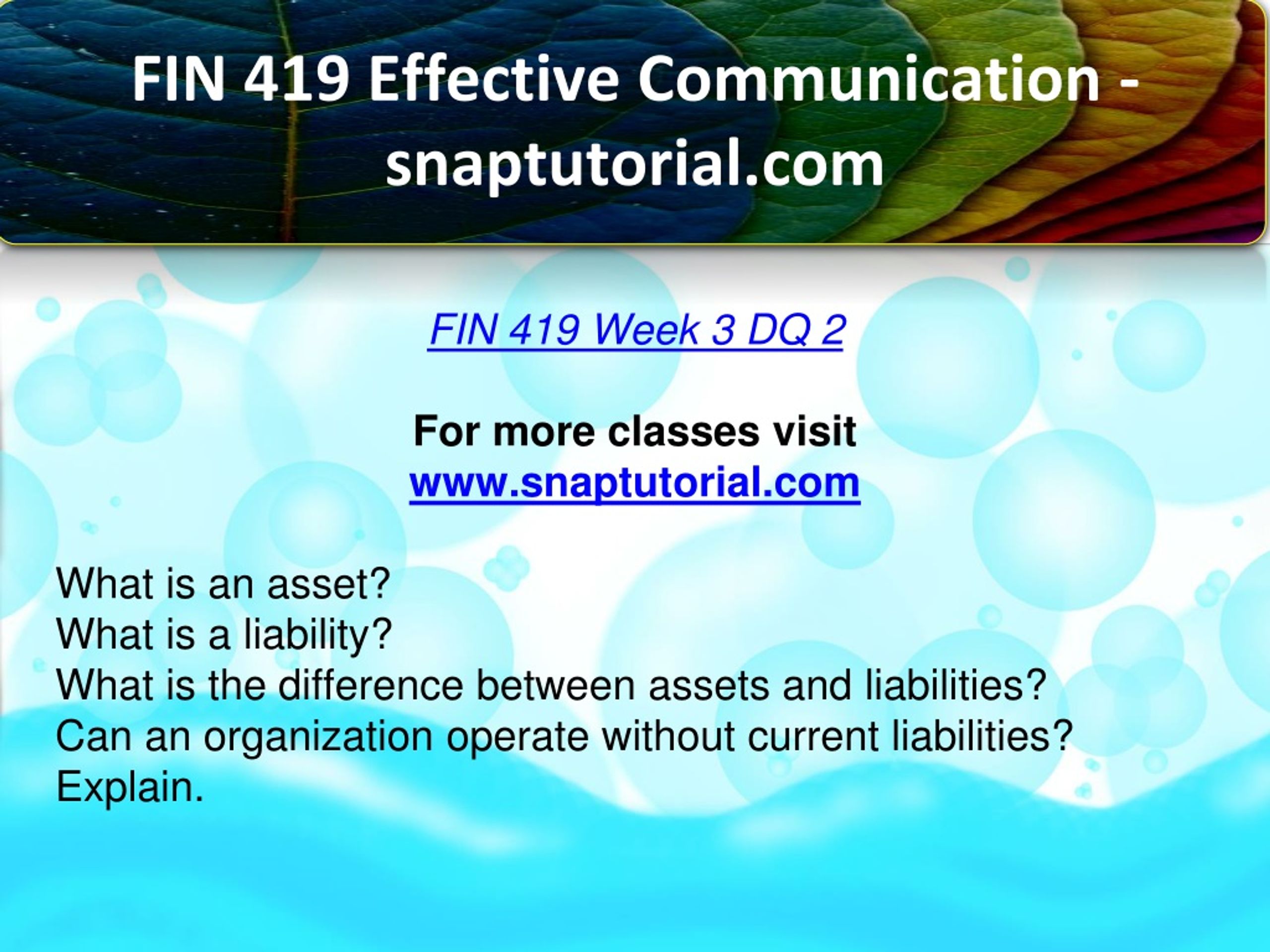 FIN 419 Effective Communication - snaptutorial.com

FIN 419 Week 3 DQ 2

For more classes visit
www.snaptutorial.com

What is an asset?
What is a liability?
What is the difference between assets and liabilities?
Can an organization operate without current liabilities? Explain.